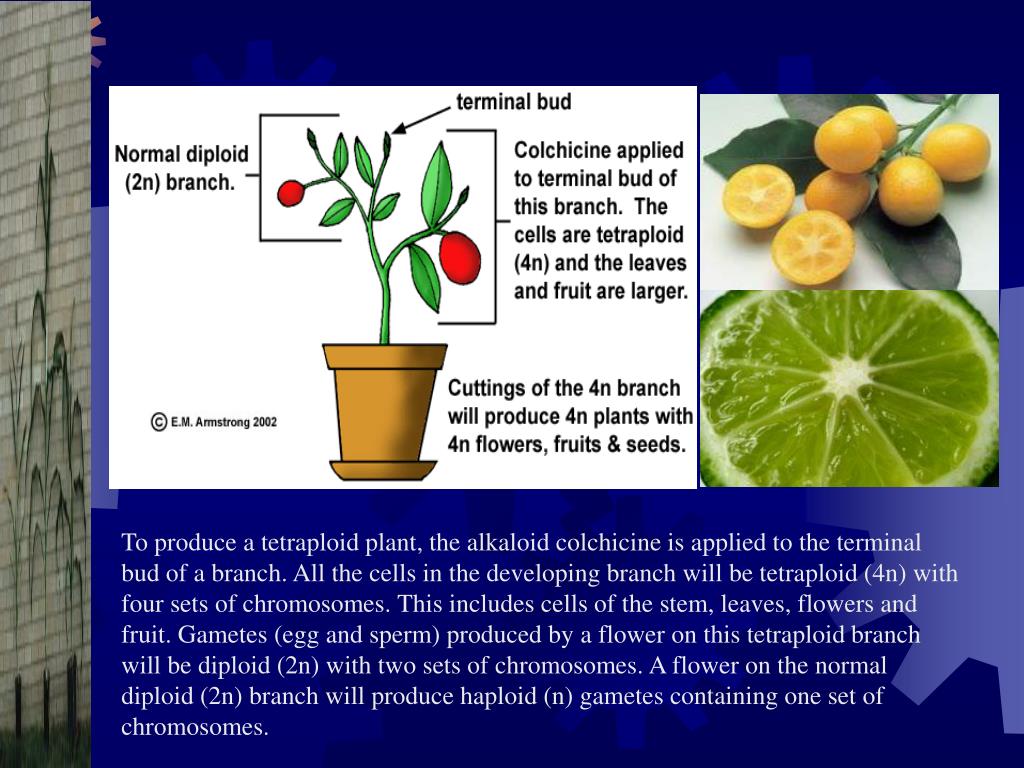 terminal bud

Normal diploid (2n) branch.

Colchicine applied to terminal bud of this branch. The cells are tetraploid (4n) and the leaves and fruit are larger.

Cuttings of the 4n branch will produce 4n plants with 4n flowers, fruits & seeds.

© E.M. Armstrong 2002

To produce a tetraploid plant, the alkaloid colchicine is applied to the terminal bud of a branch. All the cells in the developing branch will be tetraploid (4n) with four sets of chromosomes. This includes cells of the stem, leaves, flowers and fruit. Gametes (egg and sperm) produced by a flower on this tetraploid branch will be diploid (2n) with two sets of chromosomes. A flower on the normal diploid (2n) branch will produce haploid (n) gametes containing one set of chromosomes.